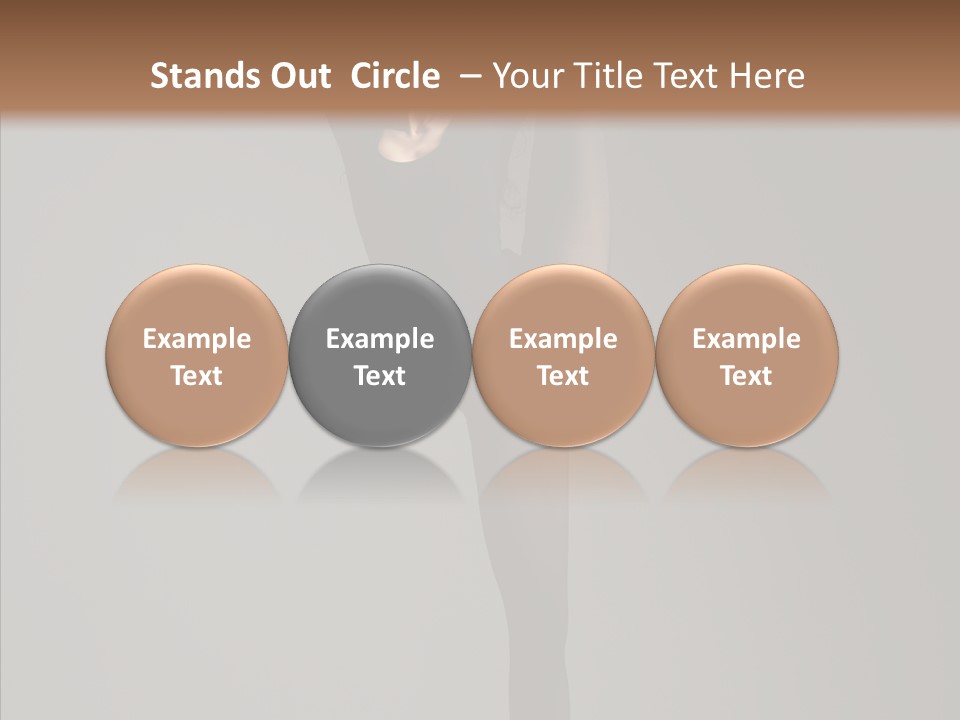 Stands Out Circle – Your Title Text Here

Example Text

Example Text

Example Text

Example Text